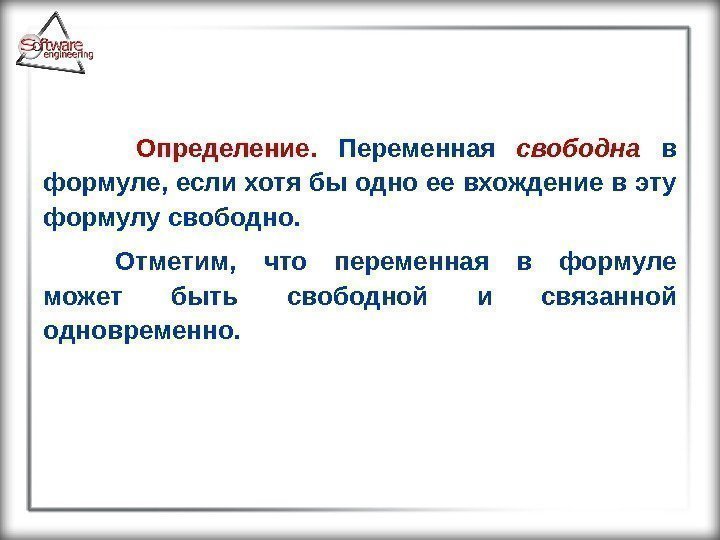 Software engineering

Определение. Переменная свободна в формуле, если хотя бы одно ее вхождение в эту формулу свободно.

Отметим, что переменная в формуле может быть свободной и связанной одновременно.